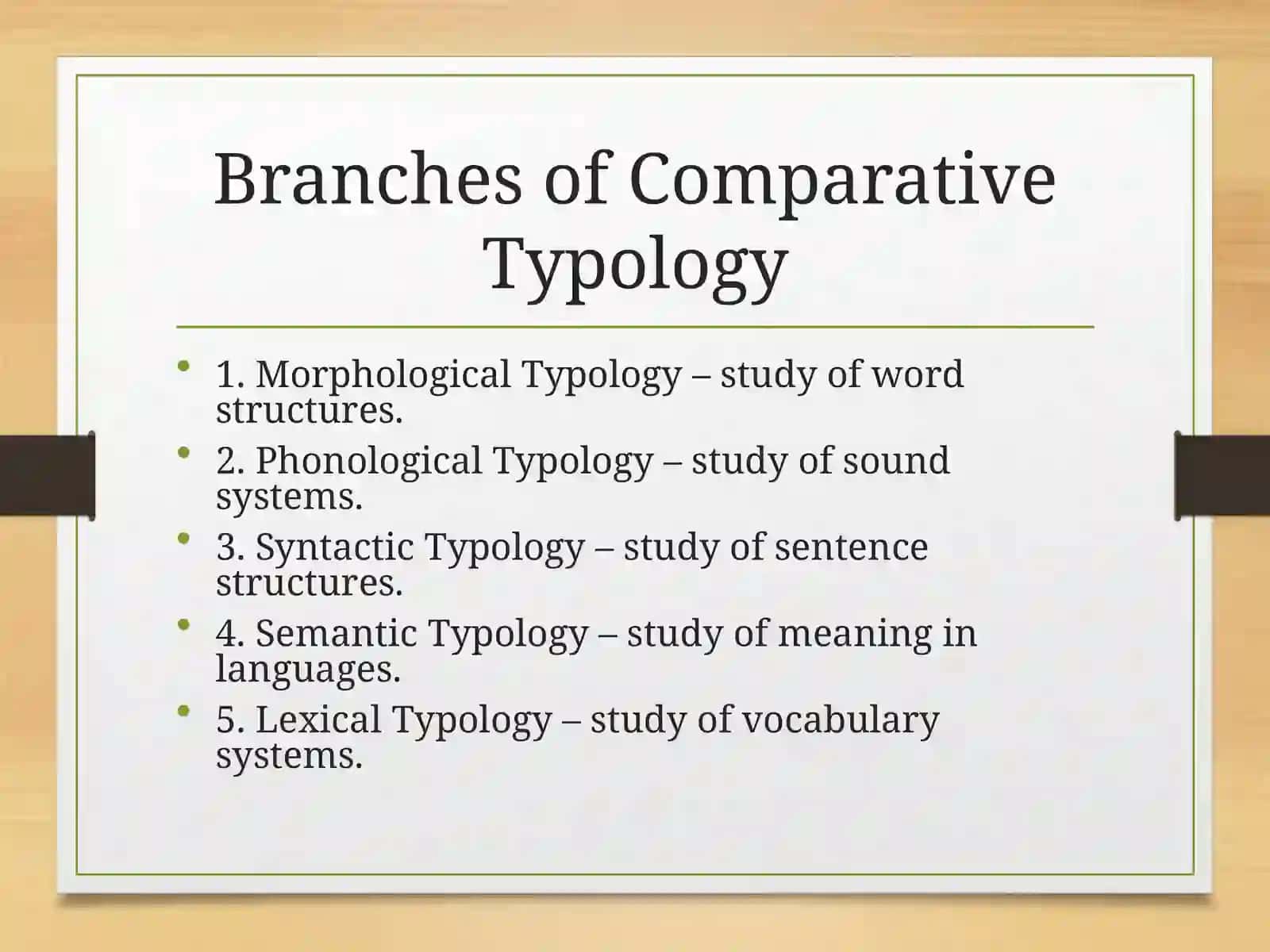 Branches of Comparative Typology

• 1. Morphological Typology – study of word structures.
• 2. Phonological Typology – study of sound systems.
• 3. Syntactic Typology – study of sentence structures.
• 4. Semantic Typology – study of meaning in languages.
• 5. Lexical Typology – study of vocabulary systems.